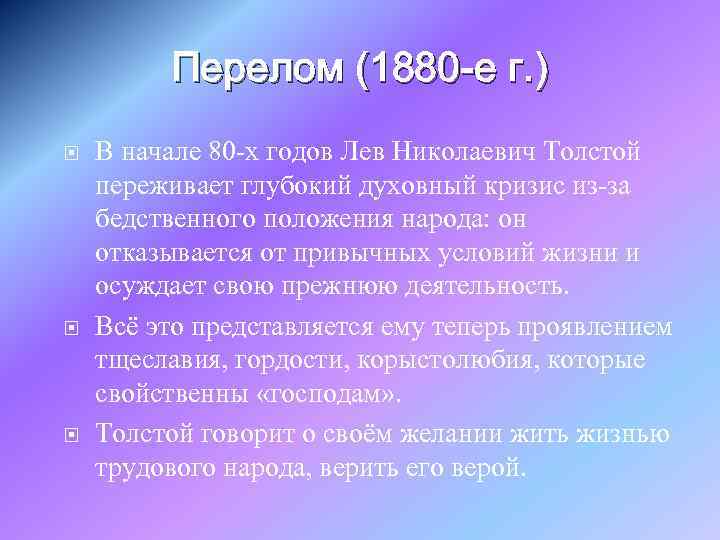 Перелом (1880-е г.)

В начале 80-х годов Лев Николаевич Толстой переживает глубокий духовный кризис из-за бедственного положения народа: он отказывается от привычных условий жизни и осуждает свою прежнюю деятельность.

Всё это представляется ему теперь проявлением тщеславия, гордости, корыстолюбия, которые свойственны «господам».

Толстой говорит о своём желании жить жизнью трудового народа, верить его верой.